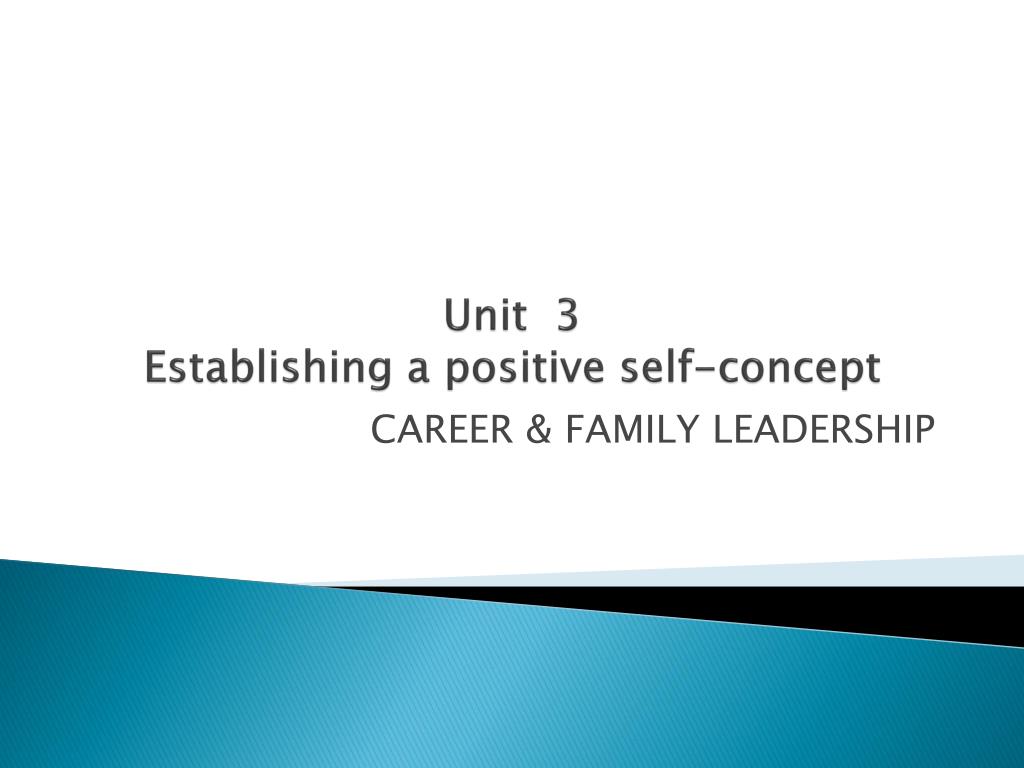 Unit 3
Establishing a positive self-concept

CAREER & FAMILY LEADERSHIP